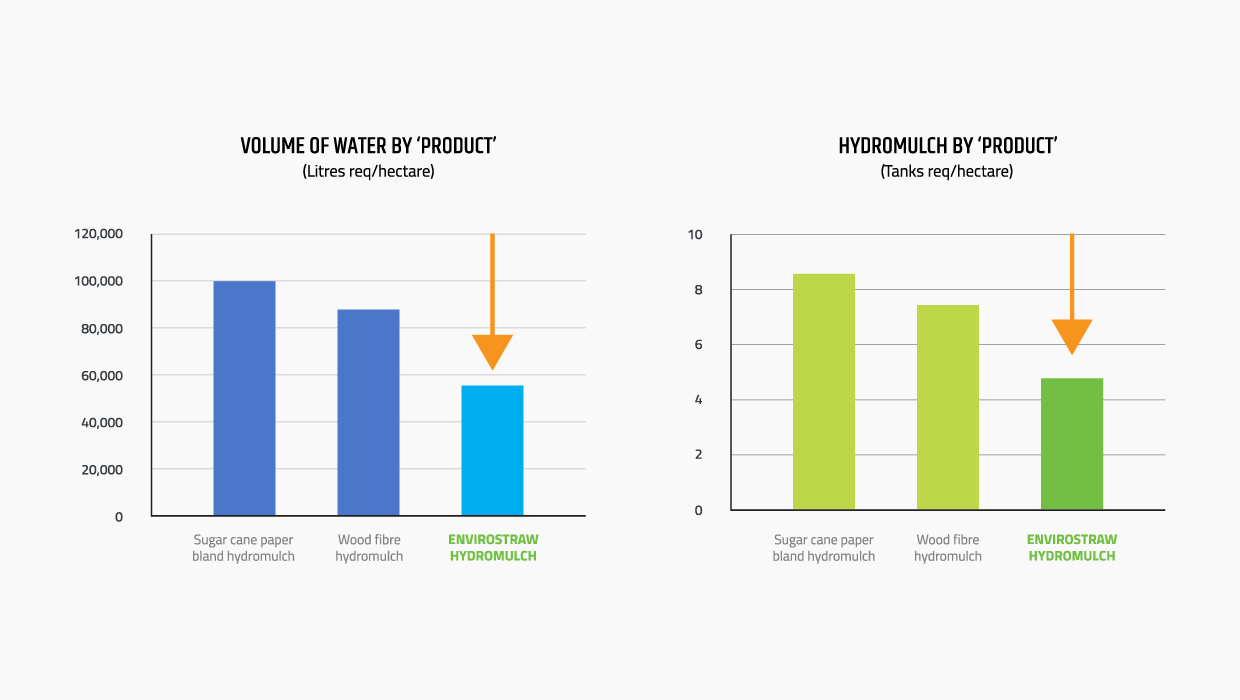 VOLUME OF WATER BY 'PRODUCT'
(Litres req/hectare)

120,000
100,000
80,000
60,000
40,000
20,000
0

Sugar cane paper bland hydromulch
Wood fibre hydromulch
ENVIROSTRAW HYDROMULCH

HYDROMULCH BY 'PRODUCT'
(Tanks req/hectare)

10
8
6
4
2
0

Sugar cane paper bland hydromulch
Wood fibre hydromulch
ENVIROSTRAW HYDROMULCH